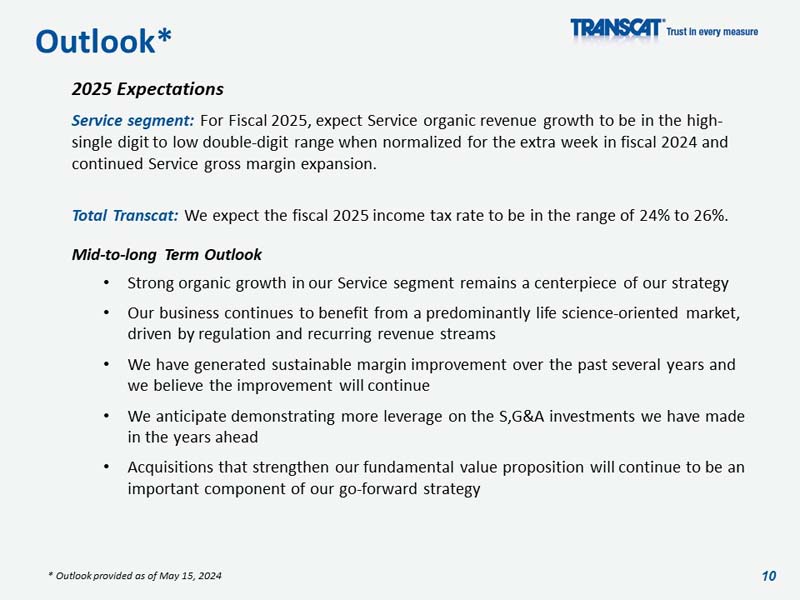 Outlook*

TRANSCAT® Trust in every measure

2025 Expectations

Service segment: For Fiscal 2025, expect Service organic revenue growth to be in the high-single digit to low double-digit range when normalized for the extra week in fiscal 2024 and continued Service gross margin expansion.

Total Transcat: We expect the fiscal 2025 income tax rate to be in the range of 24% to 26%.

Mid-to-long Term Outlook

• Strong organic growth in our Service segment remains a centerpiece of our strategy
• Our business continues to benefit from a predominantly life science-oriented market, driven by regulation and recurring revenue streams
• We have generated sustainable margin improvement over the past several years and we believe the improvement will continue
• We anticipate demonstrating more leverage on the S,G&A investments we have made in the years ahead
• Acquisitions that strengthen our fundamental value proposition will continue to be an important component of our go-forward strategy

* Outlook provided as of May 15, 2024

10